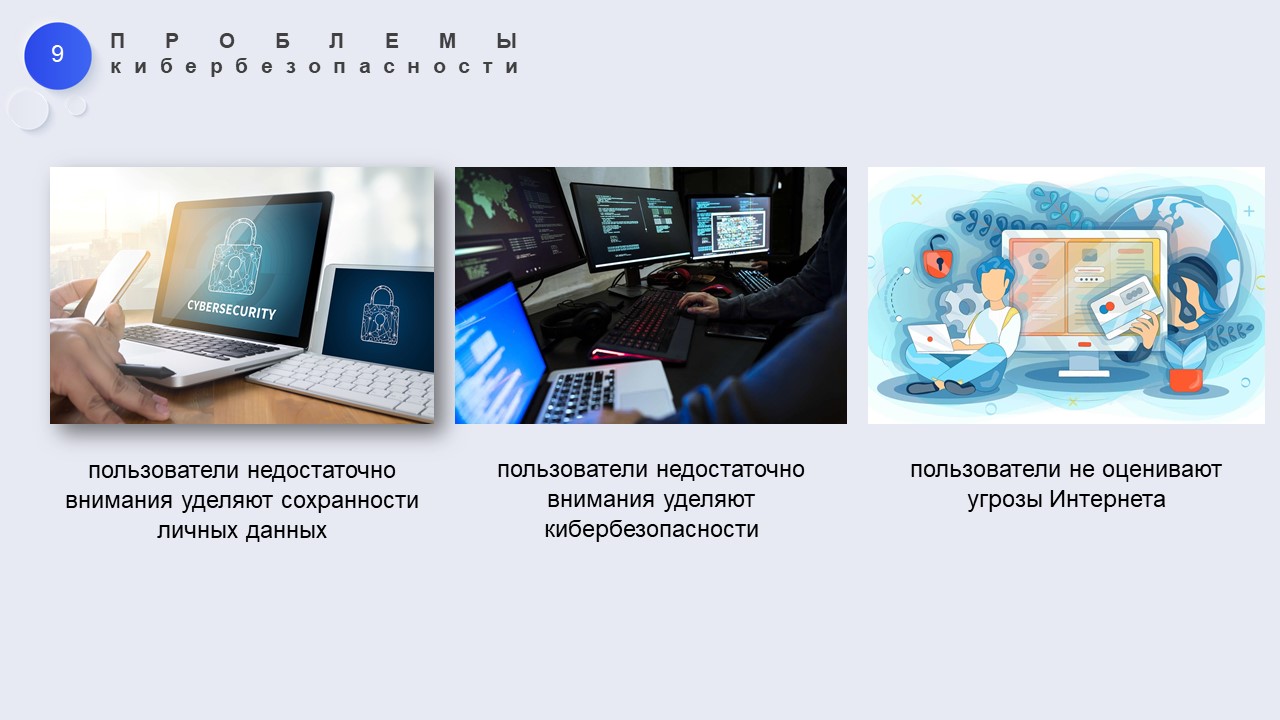 9

ПРОБЛЕМЫ
кибербезопасности

CYBERSECURITY

пользователи недостаточно внимания уделяют сохранности личных данных

пользователи недостаточно внимания уделяют кибербезопасности

пользователи не оценивают угрозы Интернета